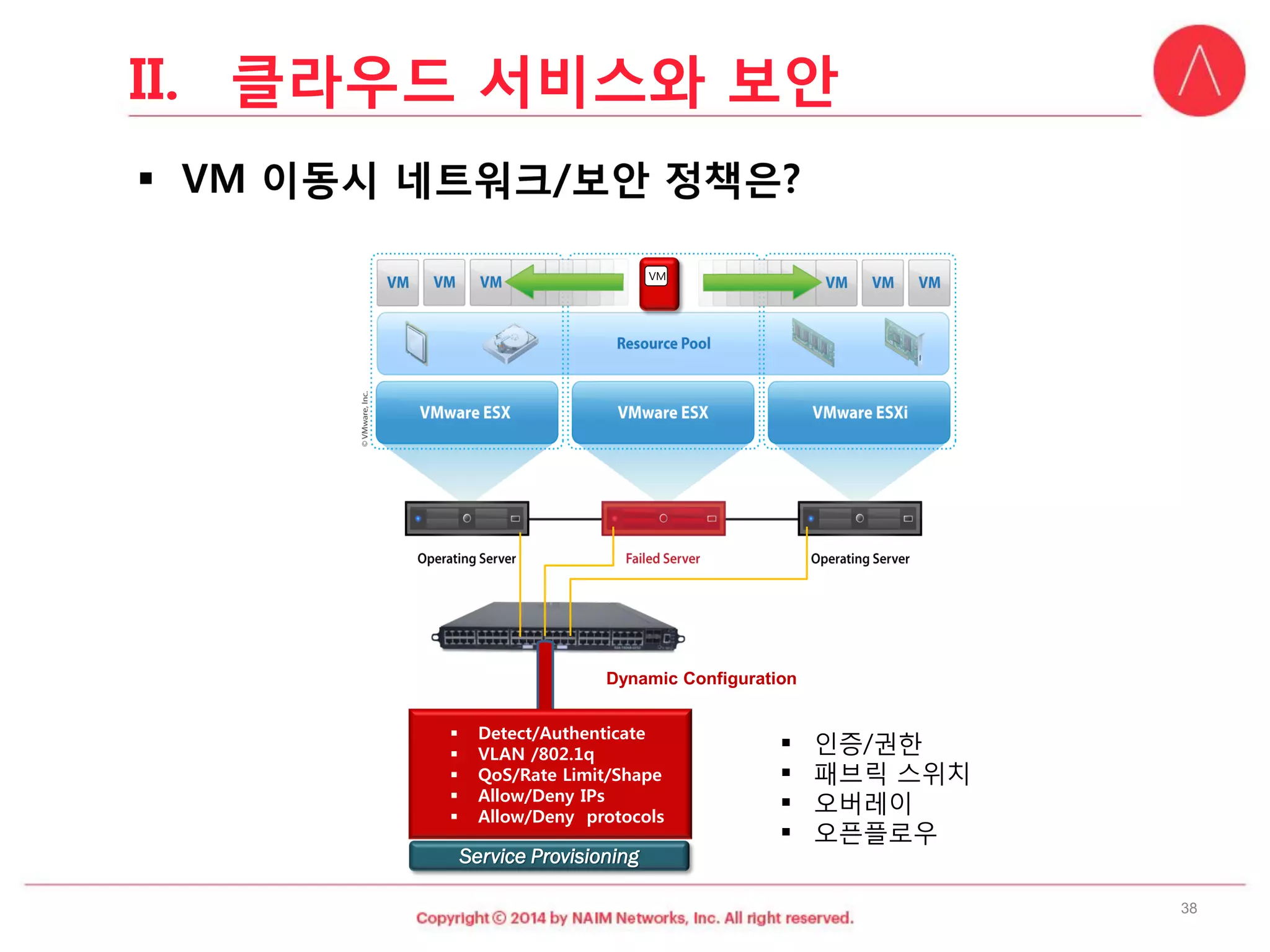 II. 클라우드 서비스와 보안

▪ VM 이동시 네트워크/보안 정책은?

VM VM VM VM VM VM VM

Resource Pool

© VMware, Inc.

VMware ESX VMware ESX VMware ESXi

Operating Server Failed Server Operating Server

Dynamic Configuration

▪ Detect/Authenticate
▪ VLAN /802.1q
▪ QoS/Rate Limit/Shape
▪ Allow/Deny IPs
▪ Allow/Deny protocols

Service Provisioning

▪ 인증/권한
▪ 패브릭 스위치
▪ 오버레이
▪ 오픈플로우

Copyright © 2014 by NAIM Networks, Inc. All right reserved.

38